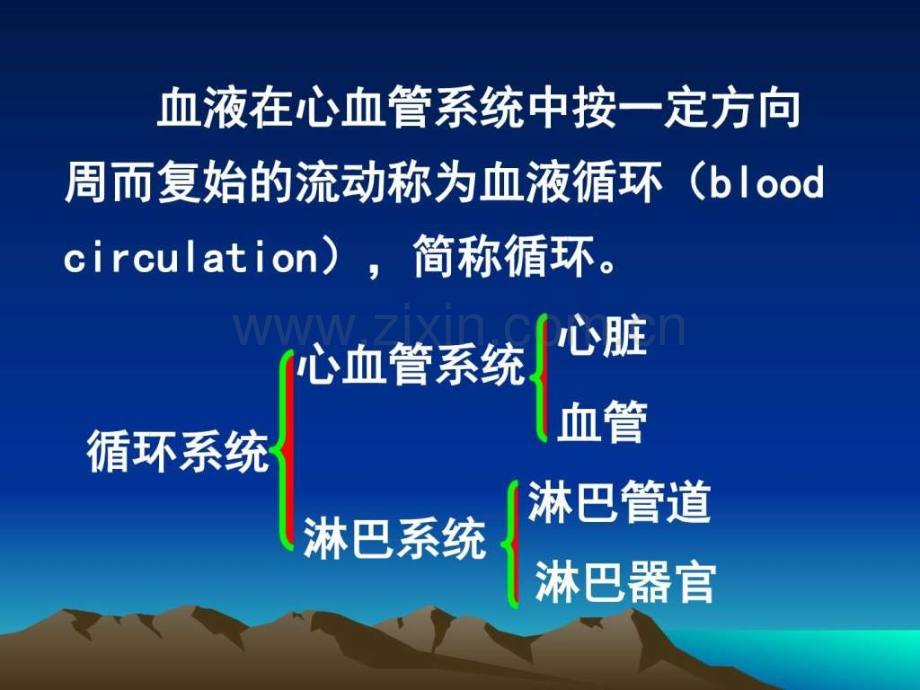 血液在心血管系统中按一定方向周而复始的流动称为血液循环（blood circulation），简称循环。

www.zixin.com.cn

循环系统
心血管系统
心脏
血管
淋巴系统
淋巴管道
淋巴器官